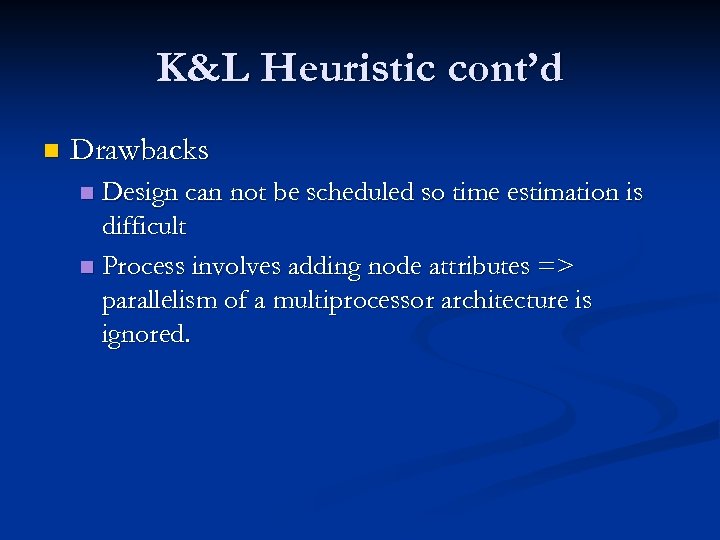 K&L Heuristic cont'd

Drawbacks

Design can not be scheduled so time estimation is difficult

Process involves adding node attributes => parallelism of a multiprocessor architecture is ignored.